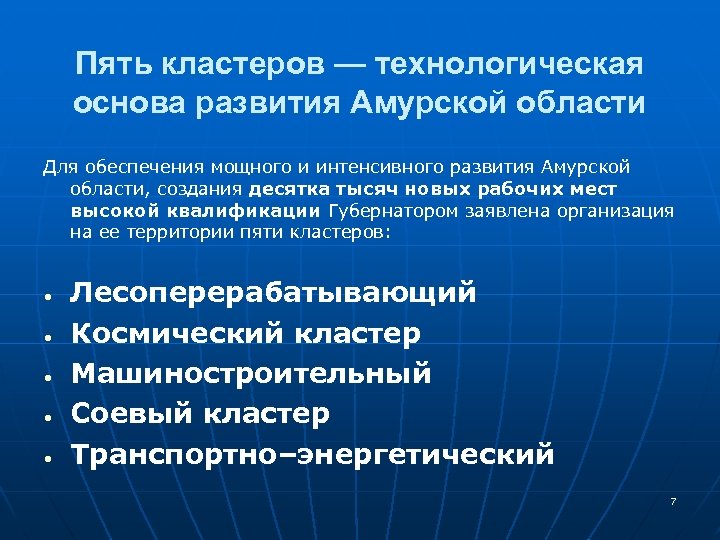 Пять кластеров — технологическая основа развития Амурской области

Для обеспечения мощного и интенсивного развития Амурской области, создания десятка тысяч новых рабочих мест высокой квалификации Губернатором заявлена организация на ее территории пяти кластеров:

• Лесоперерабатывающий
• Космический кластер
• Машиностроительный
• Соевый кластер
• Транспортно–энергетический

7